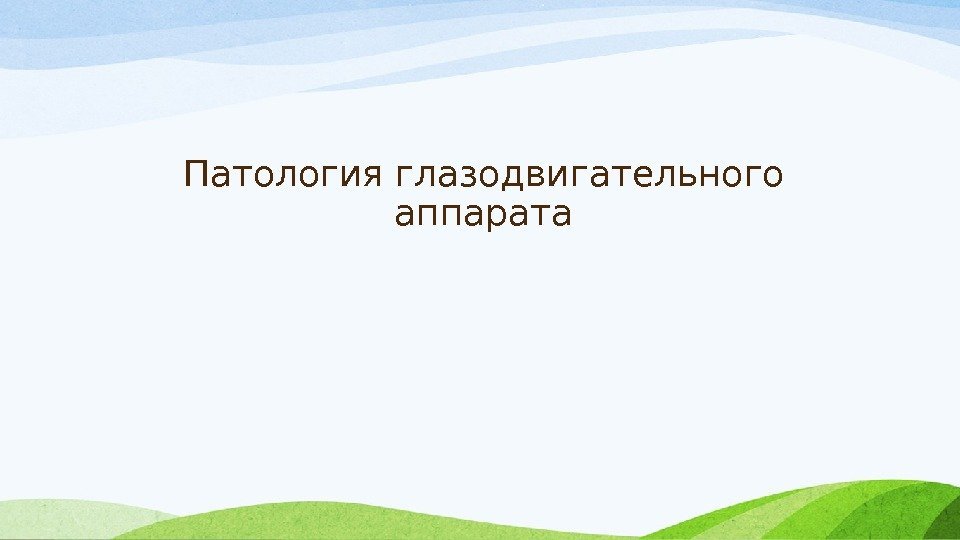 Патология глазодвигательного аппарата